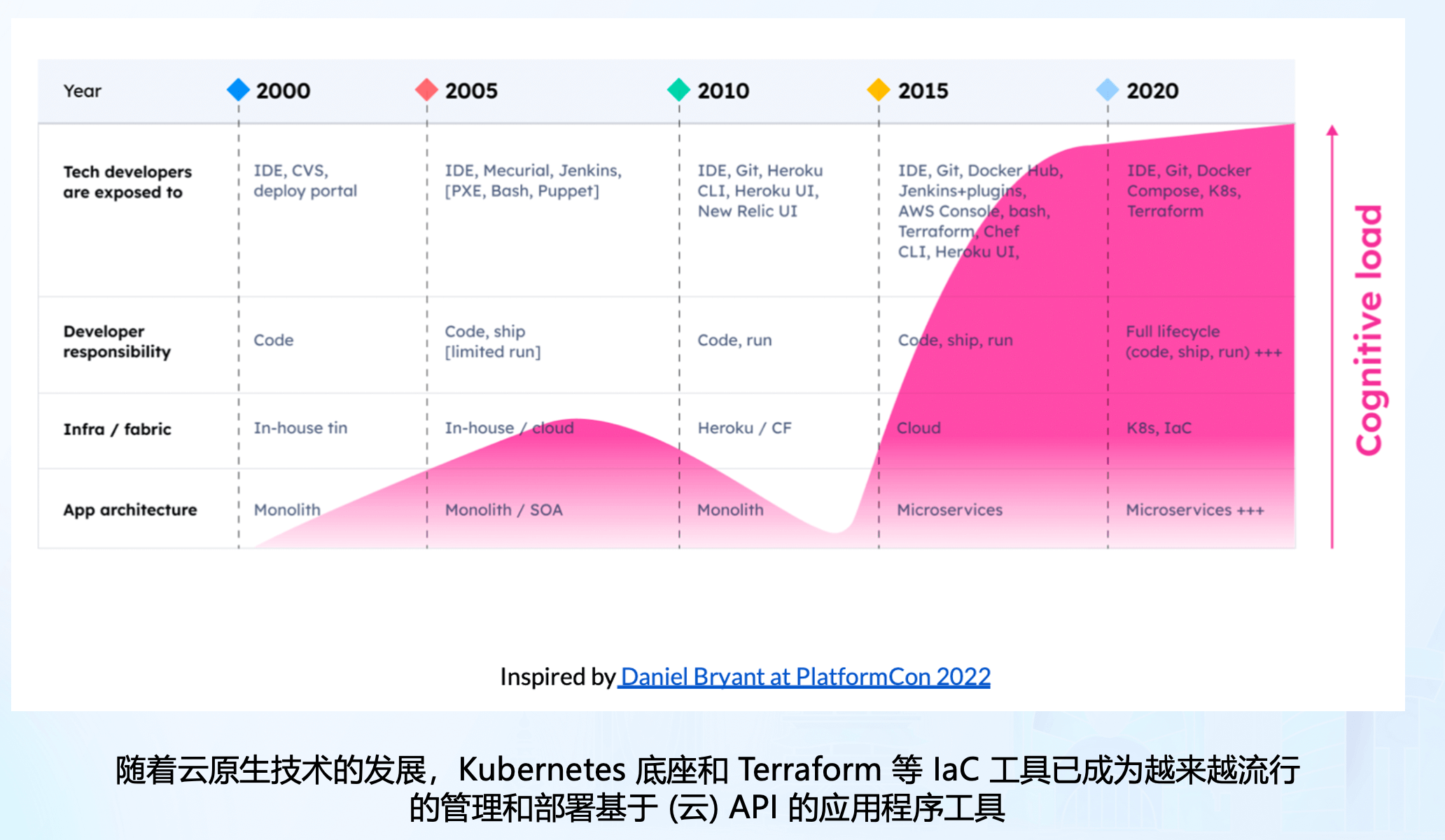 | Year | 2000 | 2005 | 2010 | 2015 | 2020 |
|---|---|---|---|---|---|
| Tech developers are exposed to | IDE, CVS, deploy portal | IDE, Mecurial, Jenkins, [PXE, Bash, Puppet] | IDE, Git, Heroku CLI, Heroku UI, New Relic UI | IDE, Git, Docker Hub, Jenkins+plugins, AWS Console, bash, Terraform, Chef CLI, Heroku UI, | IDE, Git, Docker Compose, K8s, Terraform |
| Developer responsibility | Code | Code, ship [limited run] | Code, run | Code, ship, run | Full lifecycle (code, ship, run) +++ |
| Infra / fabric | In-house tin | In-house / cloud | Heroku / CF | Cloud | K8s, IaC |
| App architecture | Monolith | Monolith / SOA | Monolith | Microservices | Microservices +++ |

Cognitive load

Inspired by Daniel Bryant at PlatformCon 2022

随着云原生技术的发展，Kubernetes 底座和 Terraform 等 IaC 工具已成为越来越流行的管理和部署基于 (云) API 的应用程序工具